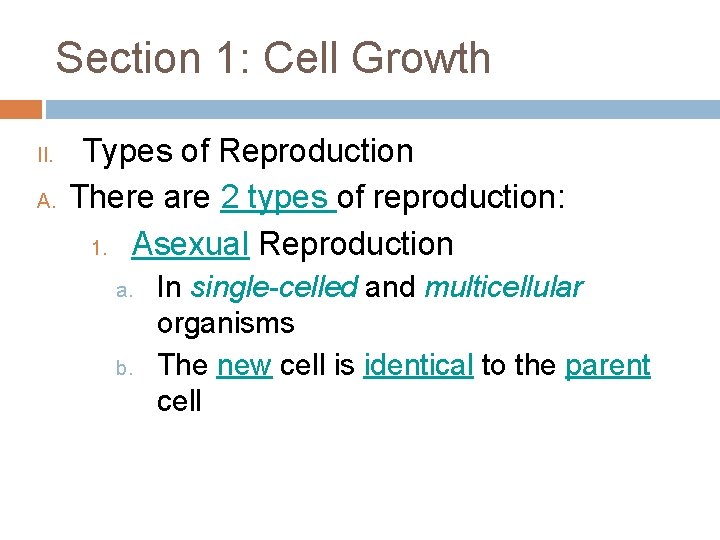 Section 1: Cell Growth

II. Types of Reproduction

A. There are 2 types of reproduction:

1. Asexual Reproduction

a. In single-celled and multicellular organisms

b. The new cell is identical to the parent cell